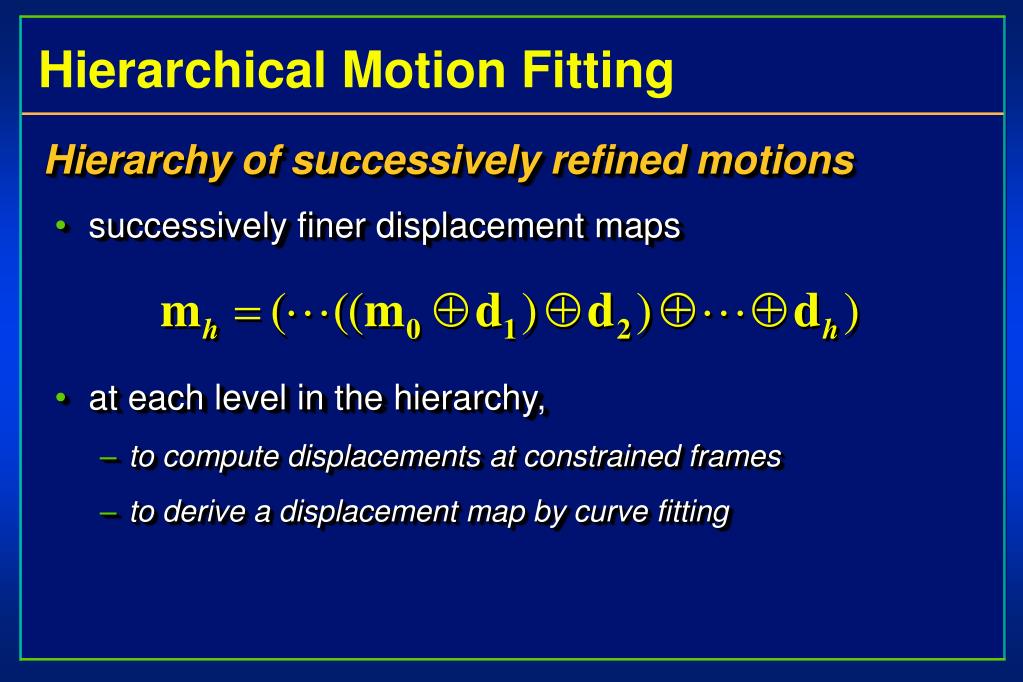 Hierarchical Motion Fitting

Hierarchy of successively refined motions

• successively finer displacement maps

$\mathbf{m}_h = (\cdots((\mathbf{m}_0 \oplus \mathbf{d}_1) \oplus \mathbf{d}_2) \oplus \cdots \oplus \mathbf{d}_h)$

• at each level in the hierarchy,

– to compute displacements at constrained frames

– to derive a displacement map by curve fitting